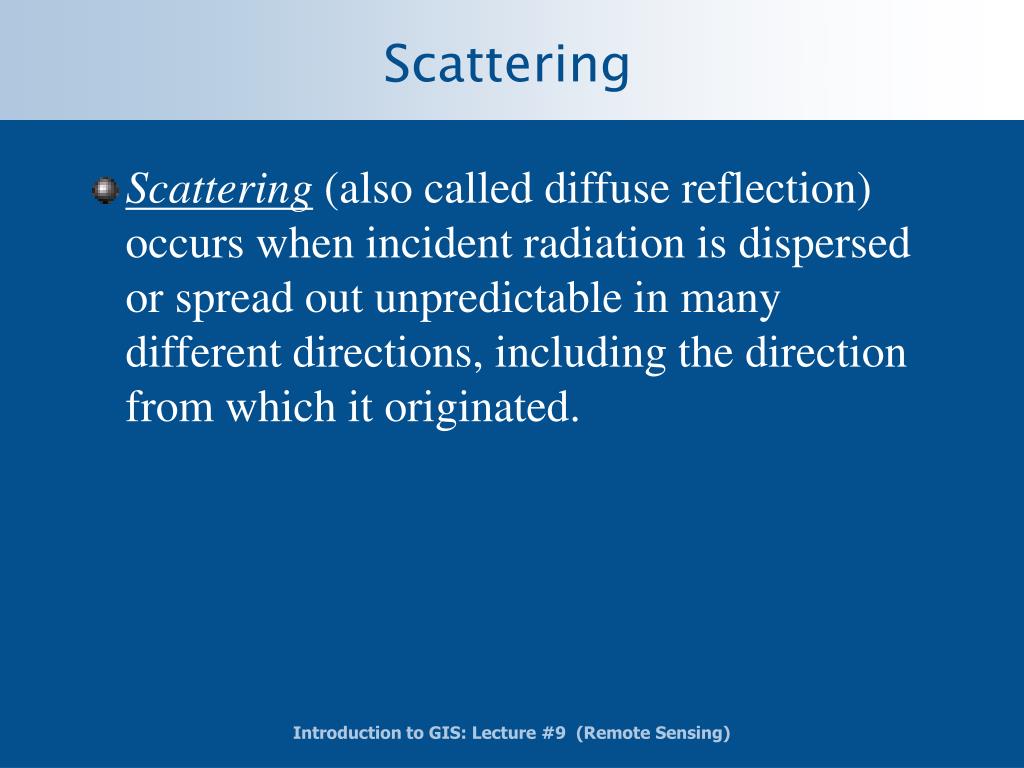 Scattering

Scattering (also called diffuse reflection) occurs when incident radiation is dispersed or spread out unpredictable in many different directions, including the direction from which it originated.

Introduction to GIS: Lecture #9 (Remote Sensing)